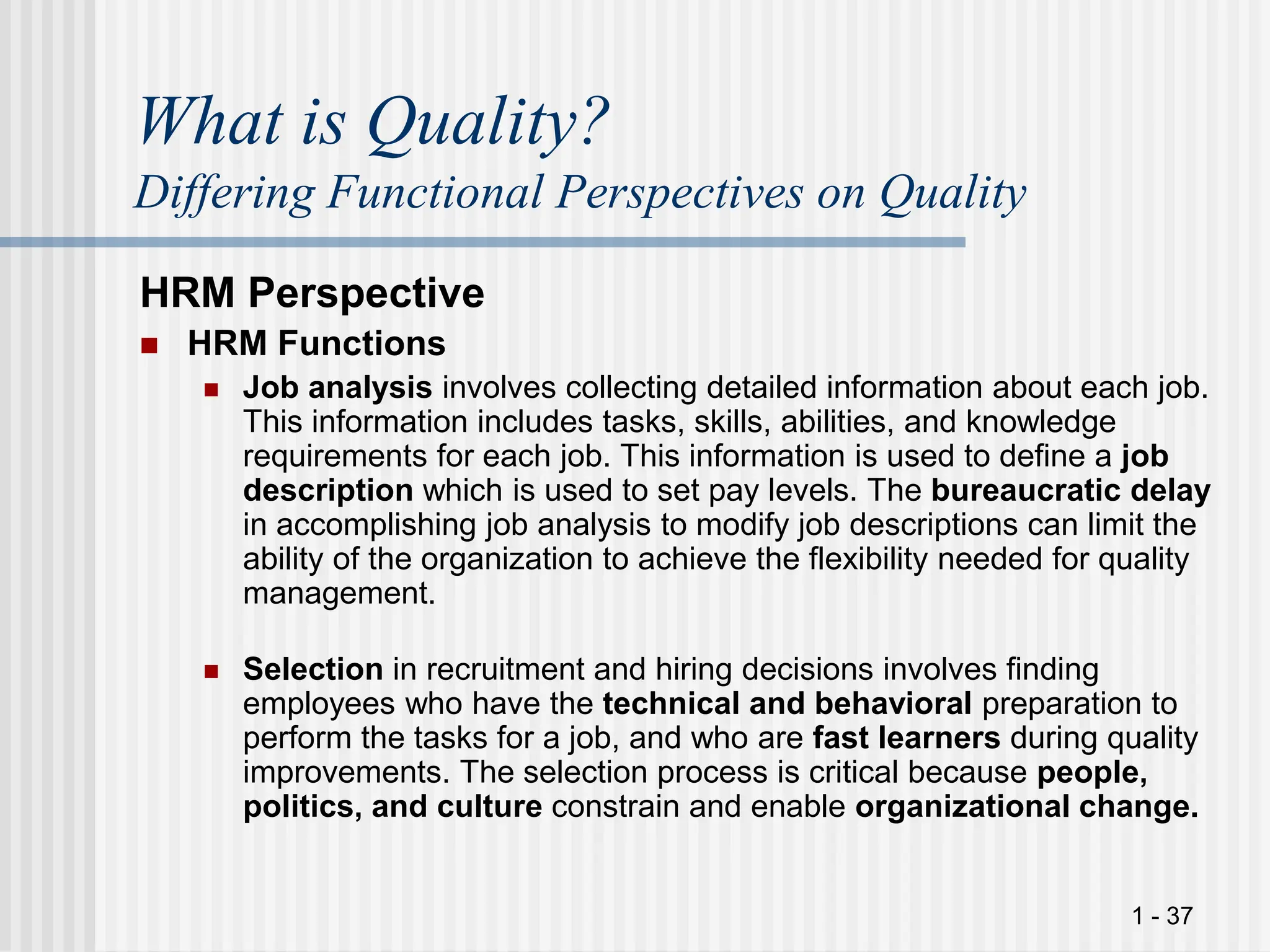 What is Quality?
Differing Functional Perspectives on Quality

HRM Perspective

HRM Functions

Job analysis involves collecting detailed information about each job. This information includes tasks, skills, abilities, and knowledge requirements for each job. This information is used to define a job description which is used to set pay levels. The bureaucratic delay in accomplishing job analysis to modify job descriptions can limit the ability of the organization to achieve the flexibility needed for quality management.

Selection in recruitment and hiring decisions involves finding employees who have the technical and behavioral preparation to perform the tasks for a job, and who are fast learners during quality improvements. The selection process is critical because people, politics, and culture constrain and enable organizational change.

1 - 37